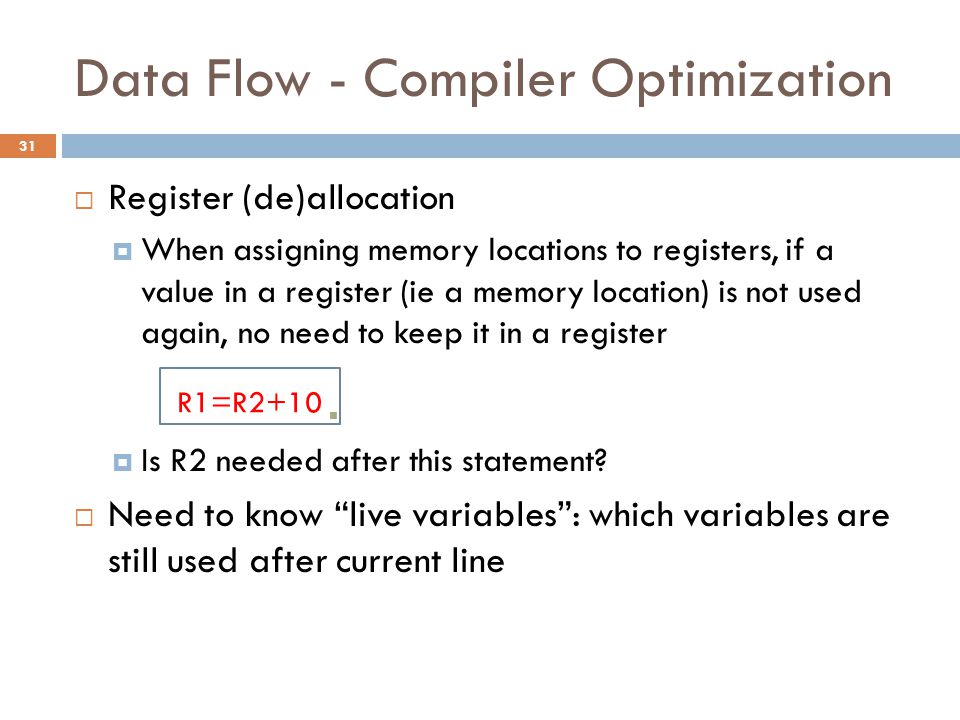 Data Flow - Compiler Optimization

31

Register (de)allocation

When assigning memory locations to registers, if a value in a register (ie a memory location) is not used again, no need to keep it in a register

R1=R2+10

Is R2 needed after this statement?

Need to know “live variables”: which variables are still used after current line